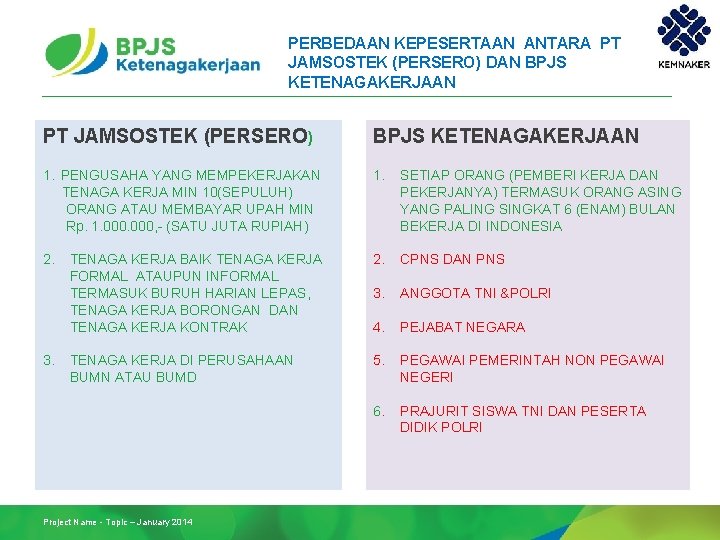 BPJS Ketenagakerjaan

PERBEDAAN KEPESERTAAN ANTARA PT JAMSOSTEK (PERSERO) DAN BPJS KETENAGAKERJAAN

KEMNAKER

PT JAMSOSTEK (PERSERO)

1. PENGUSAHA YANG MEMPEKERJAKAN TENAGA KERJA MIN 10(SEPULUH) ORANG ATAU MEMBAYAR UPAH MIN Rp. 1.000.000,- (SATU JUTA RUPIAH)

2. TENAGA KERJA BAIK TENAGA KERJA FORMAL ATAUPUN INFORMAL TERMASUK BURUH HARIAN LEPAS, TENAGA KERJA BORONGAN DAN TENAGA KERJA KONTRAK

3. TENAGA KERJA DI PERUSAHAAN BUMN ATAU BUMD

BPJS KETENAGAKERJAAN

1. SETIAP ORANG (PEMBERI KERJA DAN PEKERJANYA) TERMASUK ORANG ASING YANG PALING SINGKAT 6 (ENAM) BULAN BEKERJA DI INDONESIA

2. CPNS DAN PNS

3. ANGGOTA TNI &POLRI

4. PEJABAT NEGARA

5. PEGAWAI PEMERINTAH NON PEGAWAI NEGERI

6. PRAJURIT SISWA TNI DAN PESERTA DIDIK POLRI

Project Name - Topic – January 2014